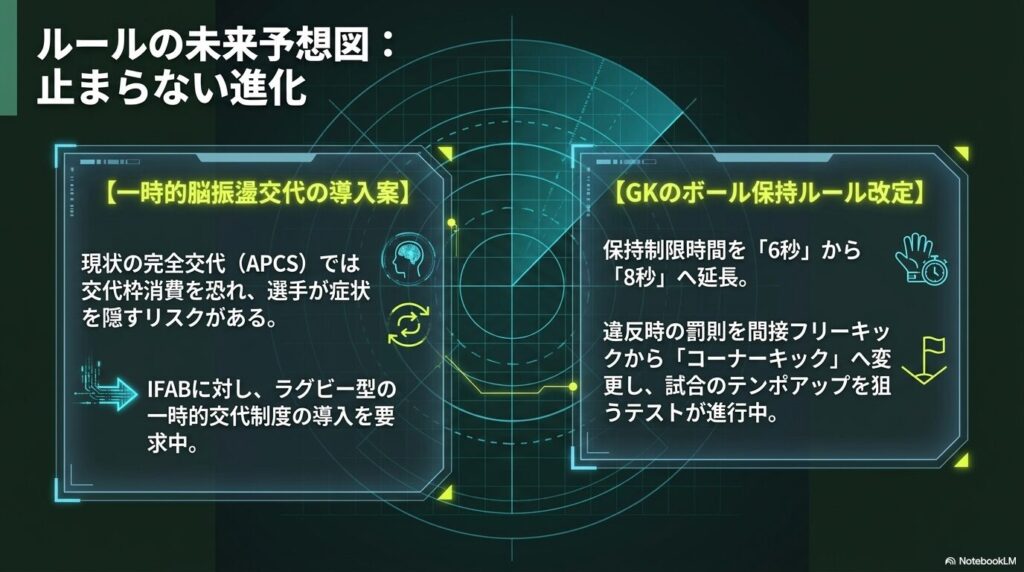 ルールの未来予想図：
止まらない進化

【一時的脳振盪交代の導入案】

現状の完全交代（APCS）では交代枠消費を恐れ、選手が症状を隠すリスクがある。

IFABに対し、ラグビー型の一時的交代制度の導入を要求中。

【GKのボール保持ルール改定】

保持制限時間を「6秒」から「8秒」へ延長。

違反時の罰則を間接フリーキックから「コーナーキック」へ変更し、試合のテンポアップを狙うテストが進行中。

NotebookLM